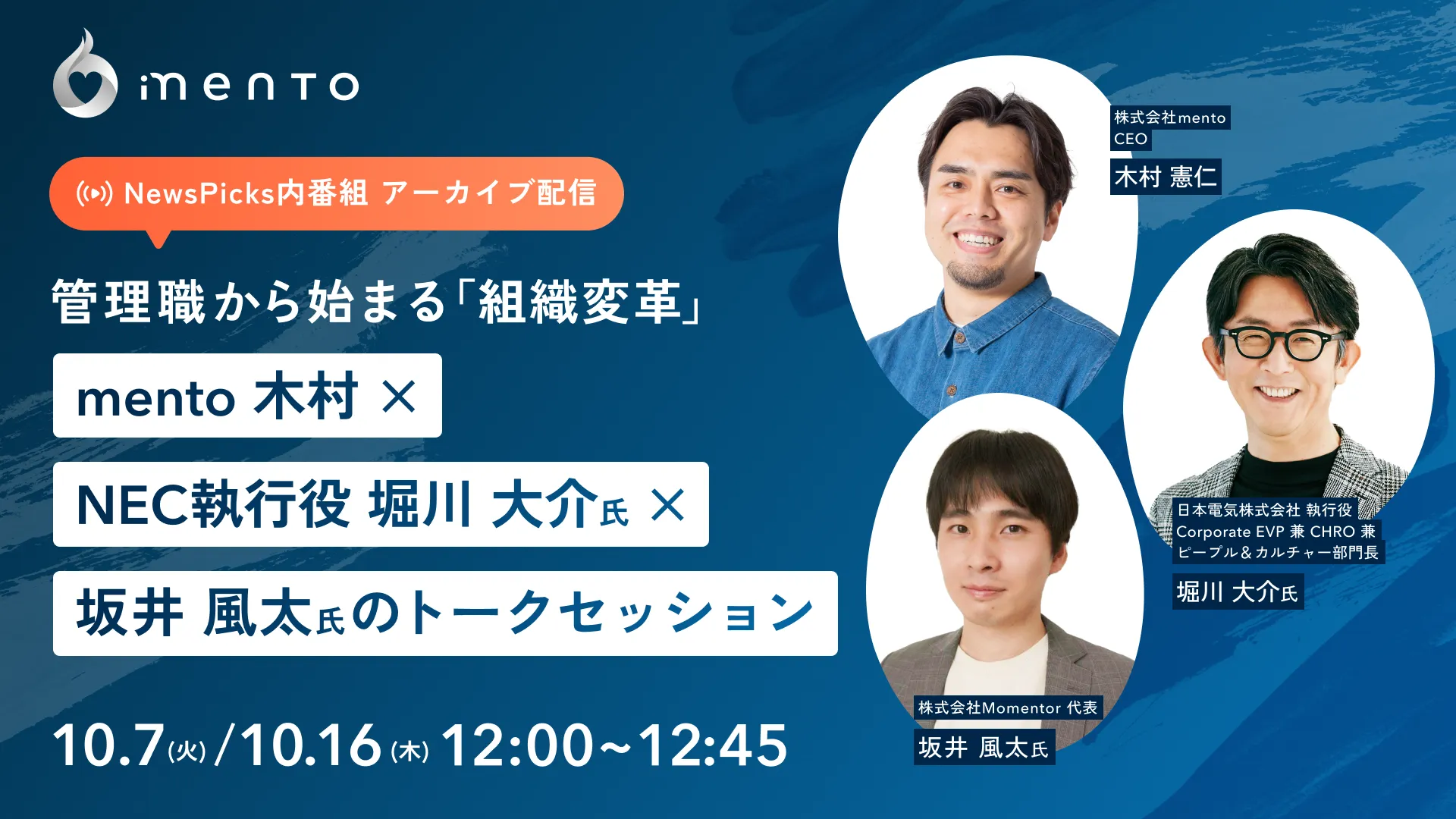 mento

NewsPicks内番組 アーカイブ配信

管理職から始まる「組織変革」

mento 木村 ×

NEC執行役 堀川 大介氏 ×

坂井 風太氏のトークセッション

10.7(火)/10.16(木) 12:00~12:45

株式会社mento
CEO
木村 憲仁

日本電気株式会社 執行役
Corporate EVP 兼 CHRO 兼
ピープル＆カルチャー部門長
堀川 大介氏

株式会社Momentor 代表
坂井 風太氏